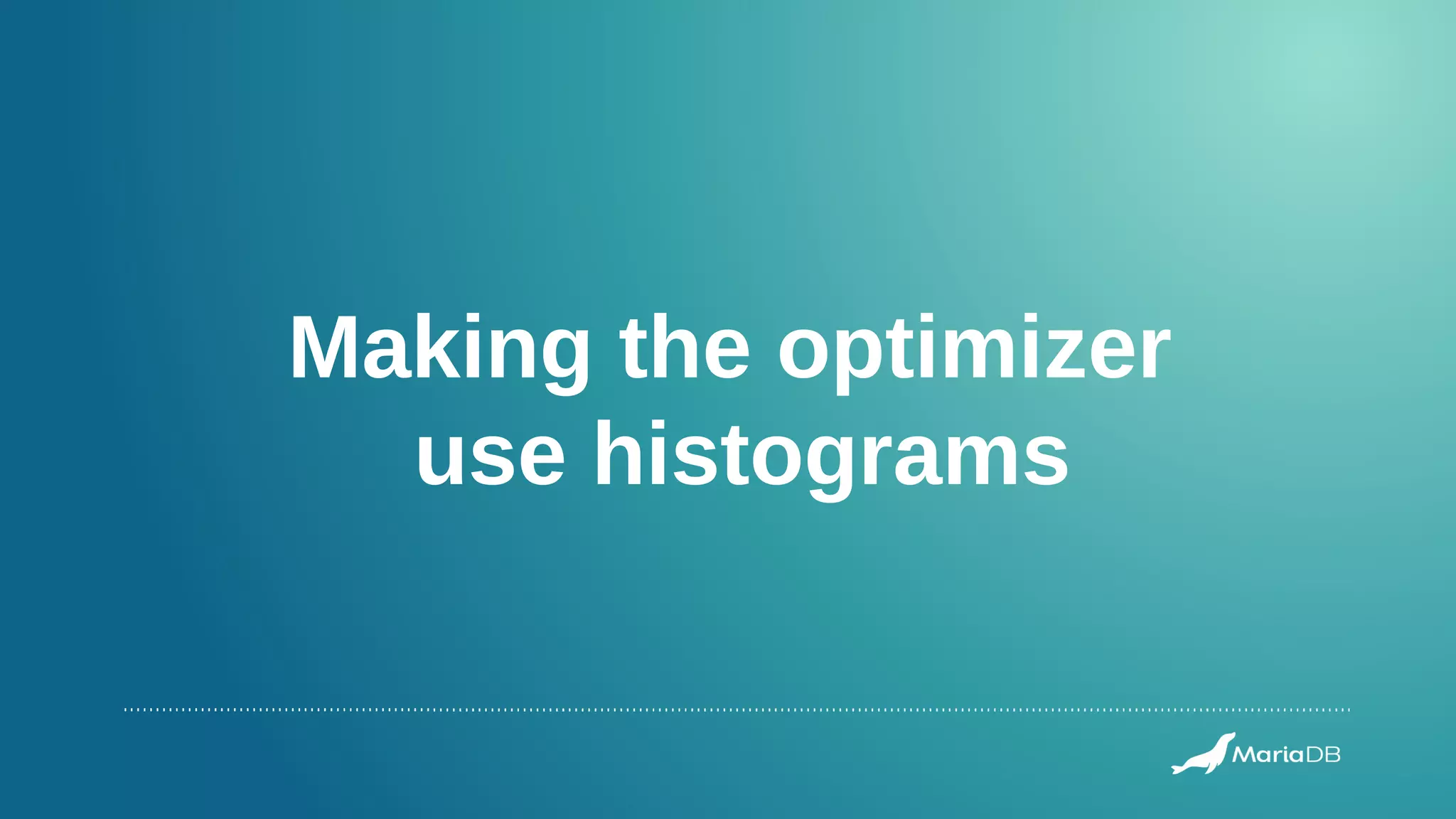 Making the optimizer use histograms

MariaDB